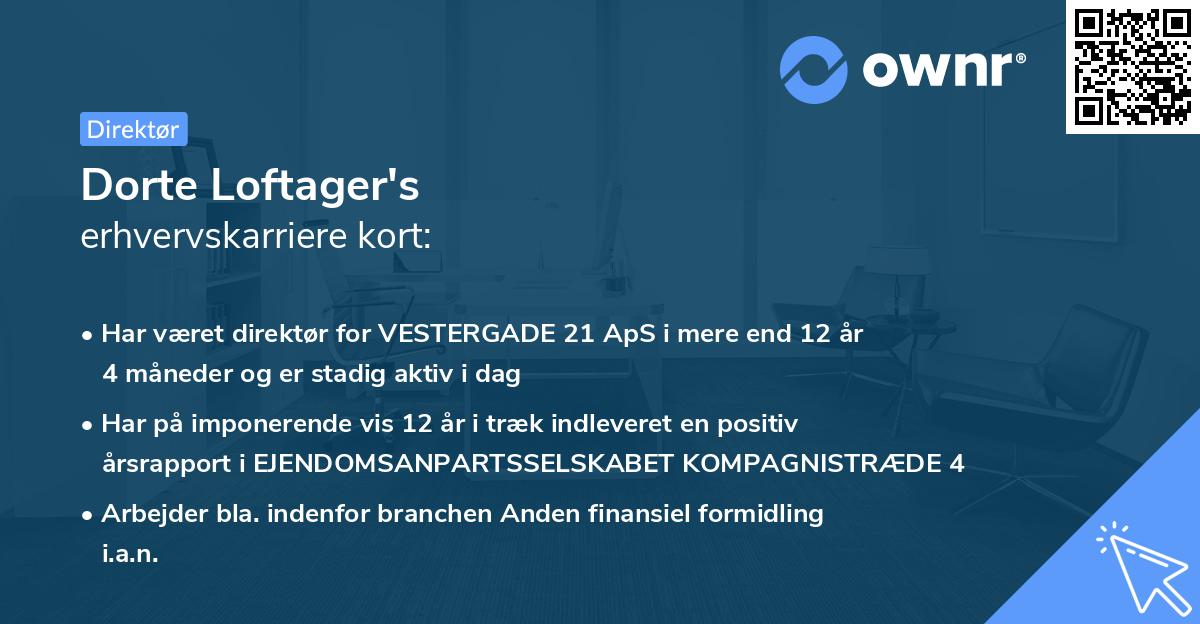 ownr®

Direktør

Dorte Loftager's
erhvervskarriere kort:

• Har været direktør for VESTERGADE 21 ApS i mere end 12 år 4 måneder og er stadig aktiv i dag

• Har på imponerende vis 12 år i træk indleveret en positiv årsrapport i EJENDOMSANPARTSSELSKABET KOMPAGNISTRÆDE 4

• Arbejder bla. indenfor branchen Anden finansiel formidling i.a.n.